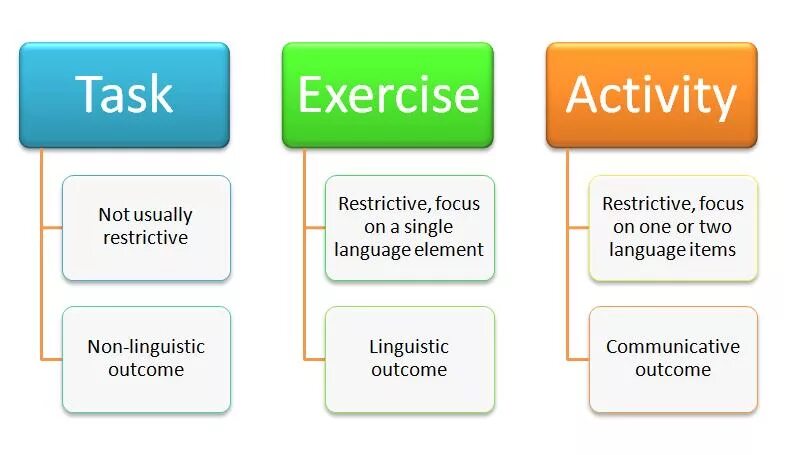 Task

Not usually restrictive

Non-linguistic outcome

Exercise

Restrictive, focus on a single language element

Linguistic outcome

Activity

Restrictive, focus on one or two language items

Communicative outcome